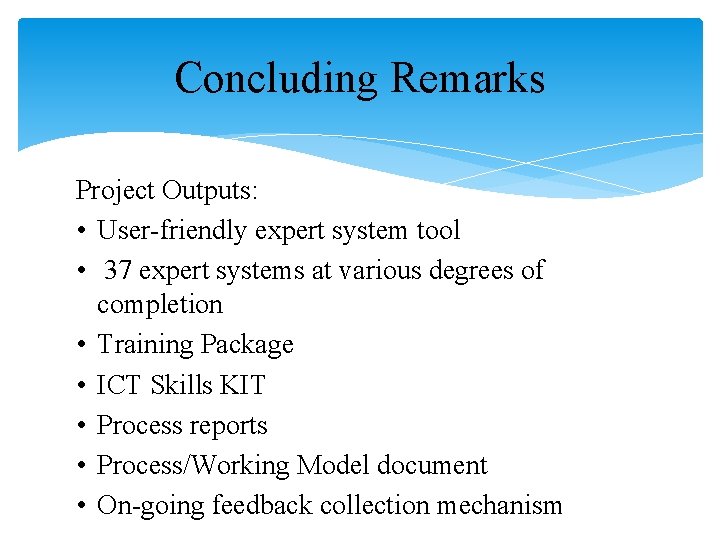 Concluding Remarks

Project Outputs:

• User-friendly expert system tool
• 37 expert systems at various degrees of completion
• Training Package
• ICT Skills KIT
• Process reports
• Process/Working Model document
• On-going feedback collection mechanism